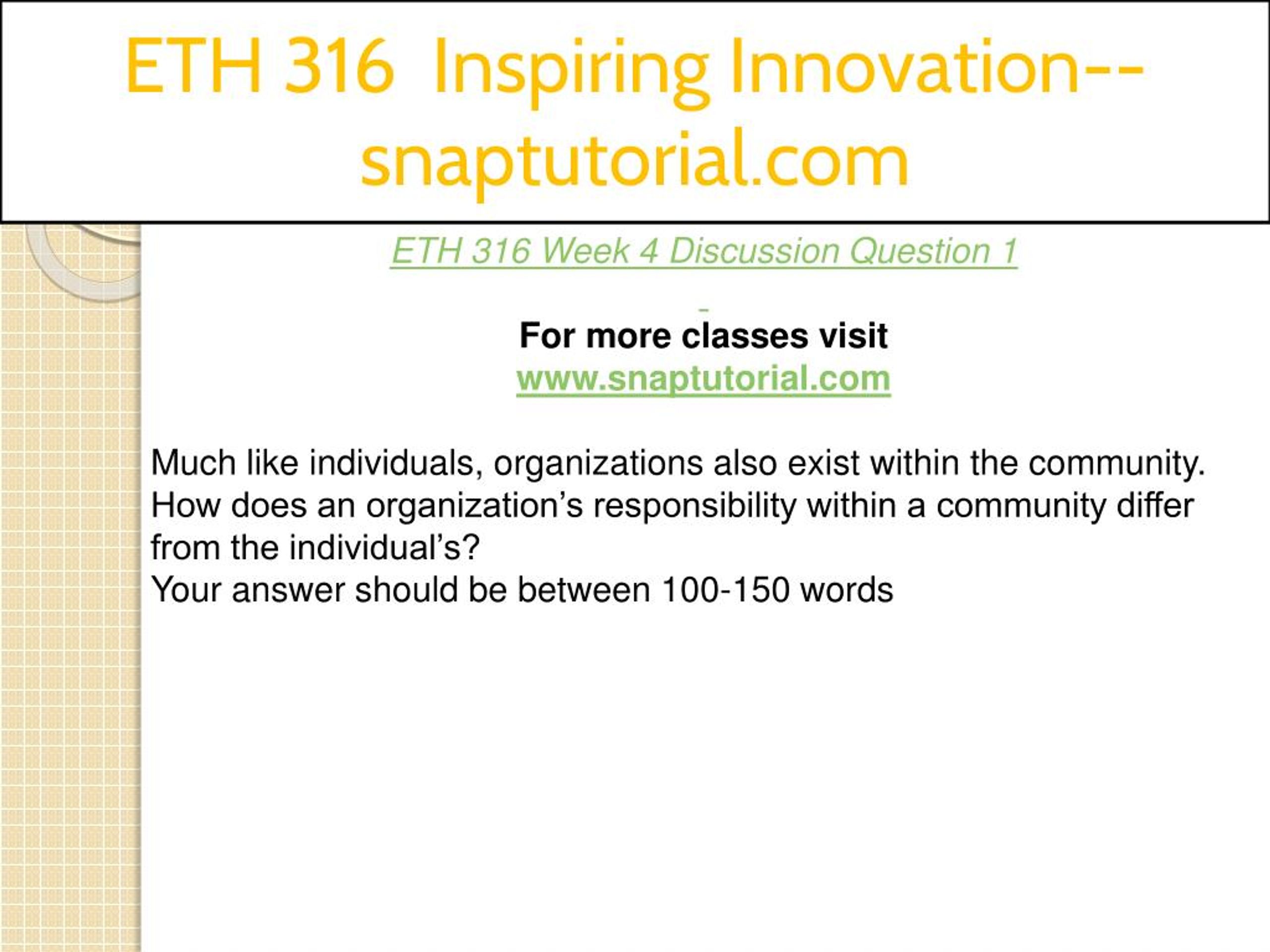 ETH 316 Inspiring Innovation--snaptutorial.com

ETH 316 Week 4 Discussion Question 1

For more classes visit
www.snaptutorial.com

Much like individuals, organizations also exist within the community. How does an organization’s responsibility within a community differ from the individual’s?
Your answer should be between 100-150 words